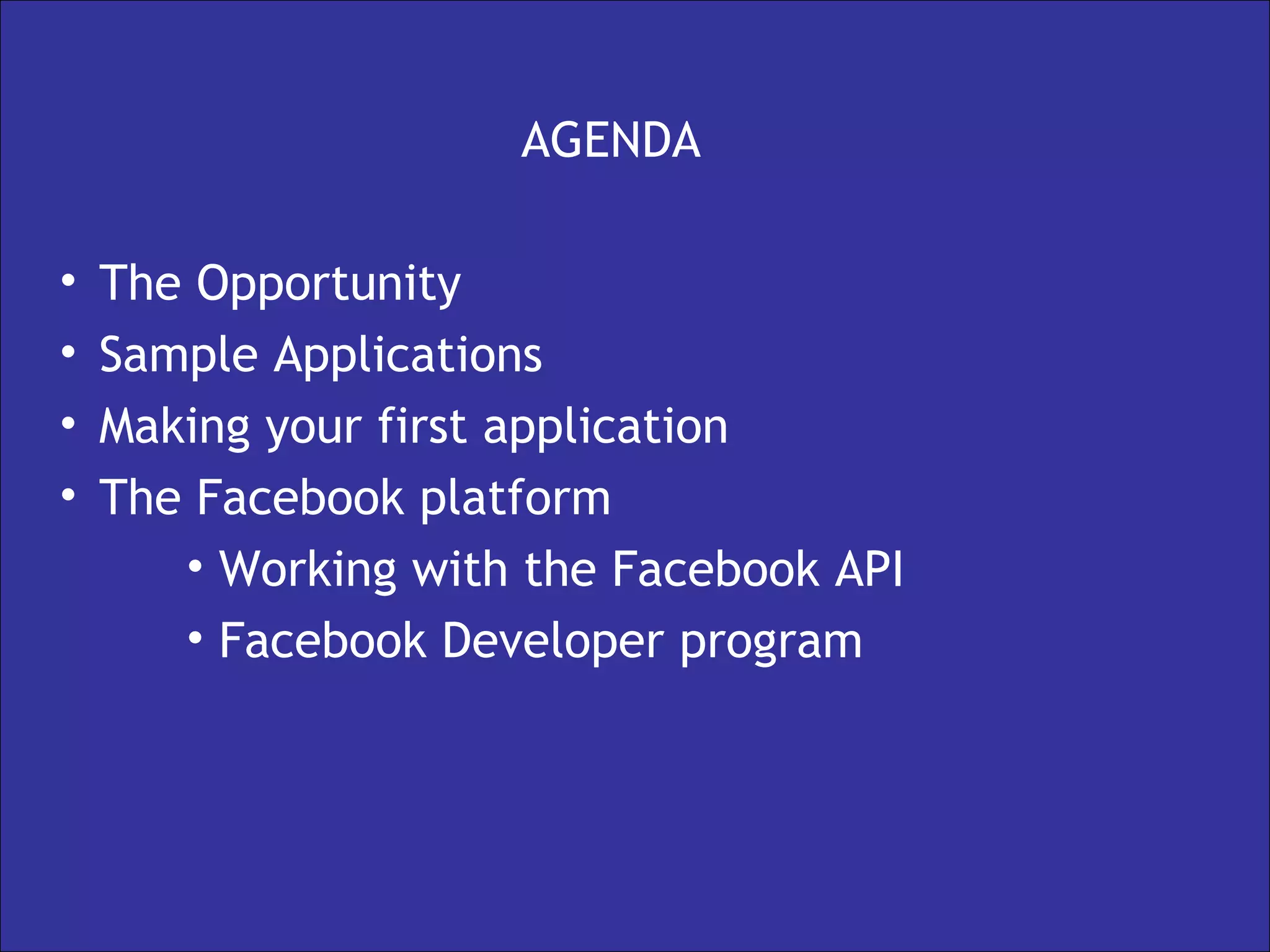 AGENDA

• The Opportunity
• Sample Applications
• Making your first application
• The Facebook platform
  • Working with the Facebook API
  • Facebook Developer program